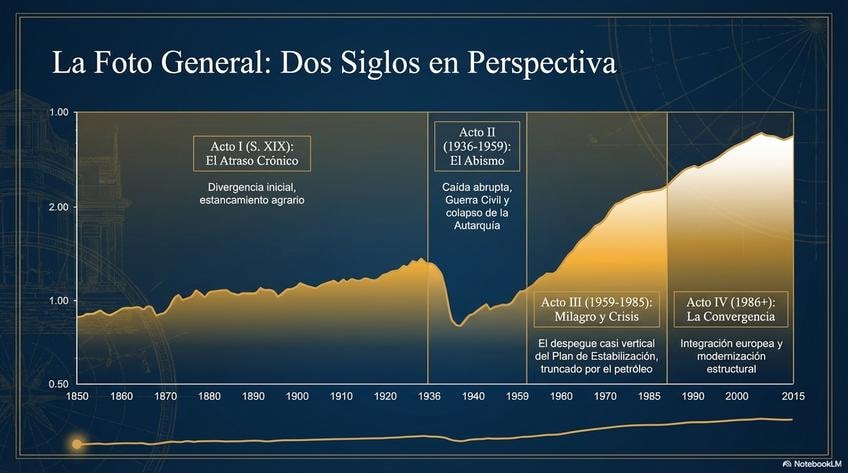 La Foto General: Dos Siglos en Perspectiva

1.00
2.00
1.00
0.50

Acto I (S. XIX):
El Atraso Crónico

Divergencia inicial, estancamiento agrario

Acto II
(1936-1959):
El Abismo

Caída abrupta, Guerra Civil y colapso de la Autarquía

Acto III (1959-1985):
Milagro y Crisis

El despegue casi vertical del Plan de Estabilización, truncado por el petróleo

Acto IV (1986+):
La Convergencia

Integración europea y modernización estructural

1850 1860 1870 1880 1890 1900 1910 1920 1936 1940 1959 1960 1970 1985 1990 2000 2015

NotebookLM